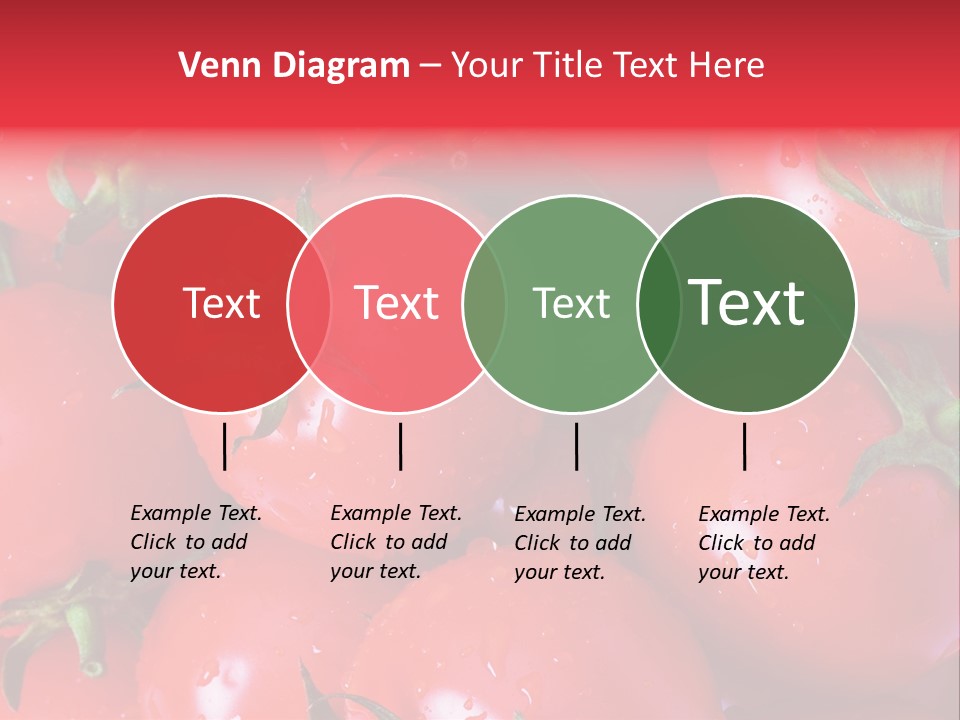 Venn Diagram – Your Title Text Here

Text

Text

Text

Text

Example Text. Click to add your text.

Example Text. Click to add your text.

Example Text. Click to add your text.

Example Text. Click to add your text.